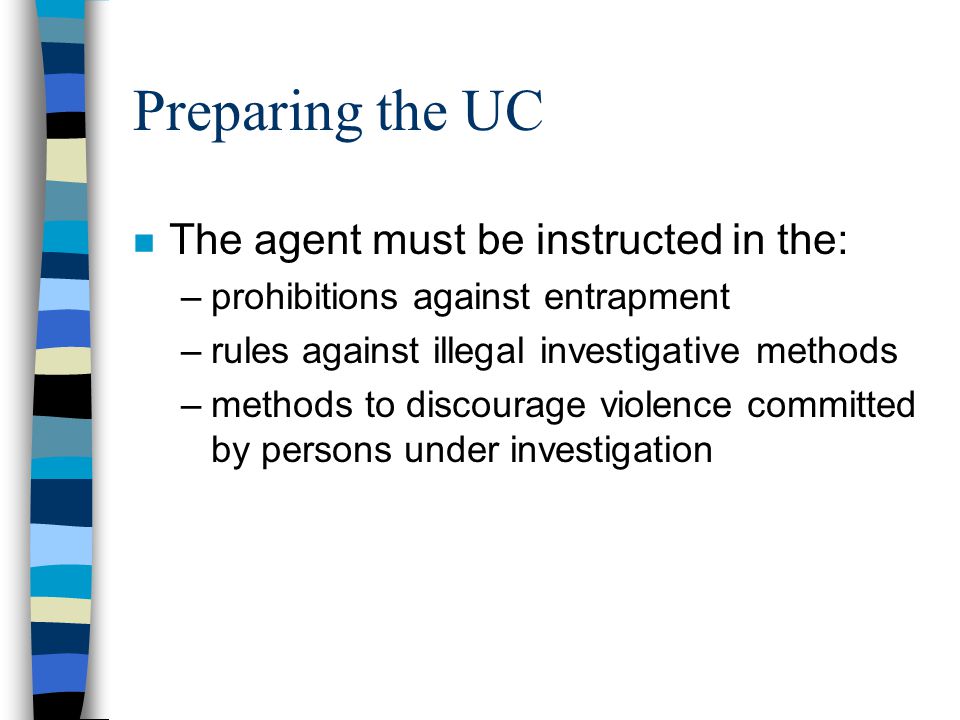 Preparing the UC

The agent must be instructed in the:
– prohibitions against entrapment
– rules against illegal investigative methods
– methods to discourage violence committed by persons under investigation